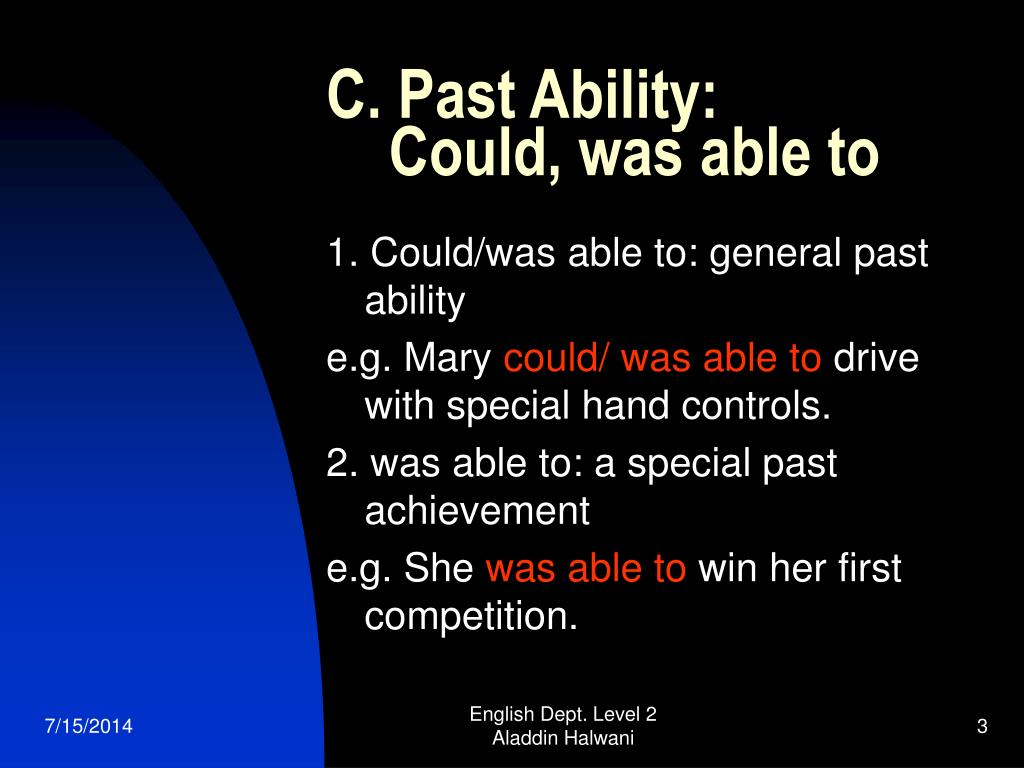 C. Past Ability:
Could, was able to

1. Could/was able to: general past ability

e.g. Mary could/ was able to drive with special hand controls.

2. was able to: a special past achievement

e.g. She was able to win her first competition.

7/15/2014

English Dept. Level 2
Aladdin Halwani

3